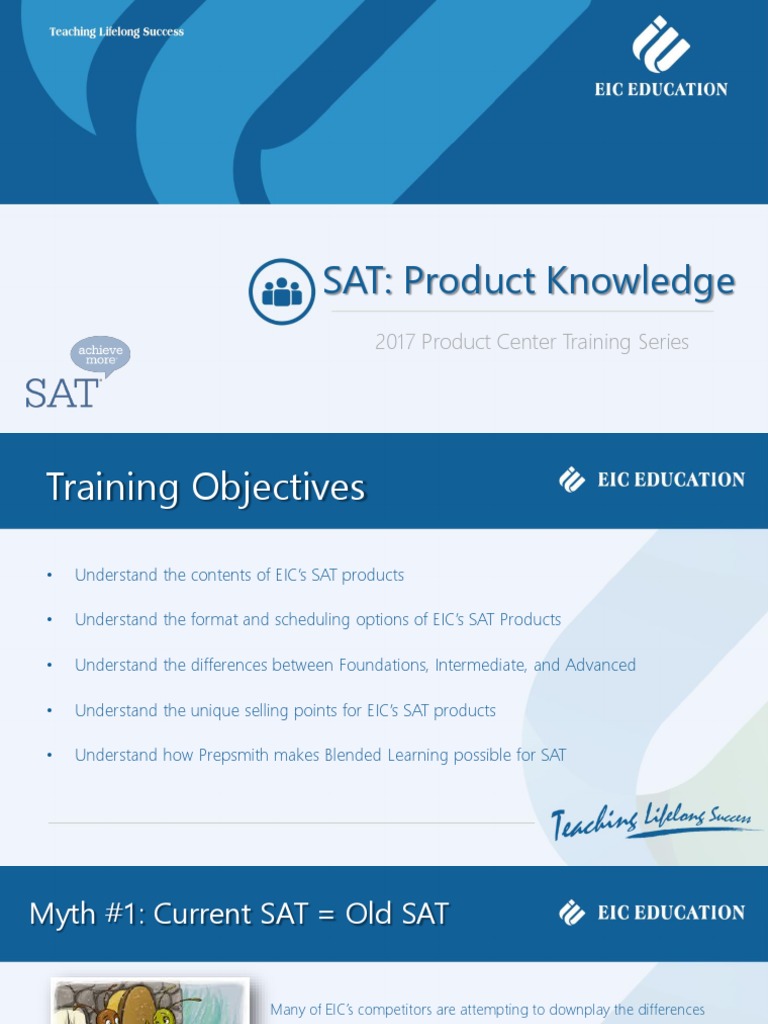 Teaching Lifelong Success

EIC EDUCATION

SAT: Product Knowledge

2017 Product Center Training Series

achieve more

SAT

Training Objectives

EIC EDUCATION

• Understand the contents of EIC's SAT products

• Understand the format and scheduling options of EIC's SAT Products

• Understand the differences between Foundations, Intermediate, and Advanced

• Understand the unique selling points for EIC's SAT products

• Understand how Prepsmith makes Blended Learning possible for SAT

Teaching Lifelong Success

Myth #1: Current SAT = Old SAT

EIC EDUCATION

Many of EIC's competitors are attempting to downplay the differences